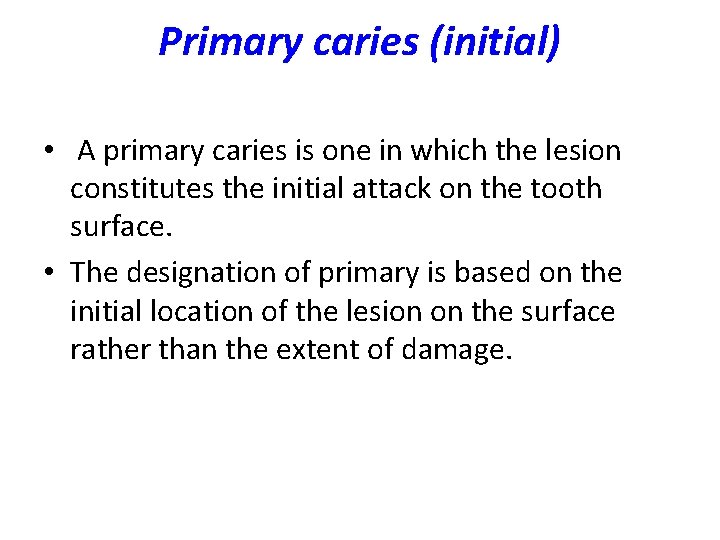 Primary caries (initial)

• A primary caries is one in which the lesion constitutes the initial attack on the tooth surface.

• The designation of primary is based on the initial location of the lesion on the surface rather than the extent of damage.